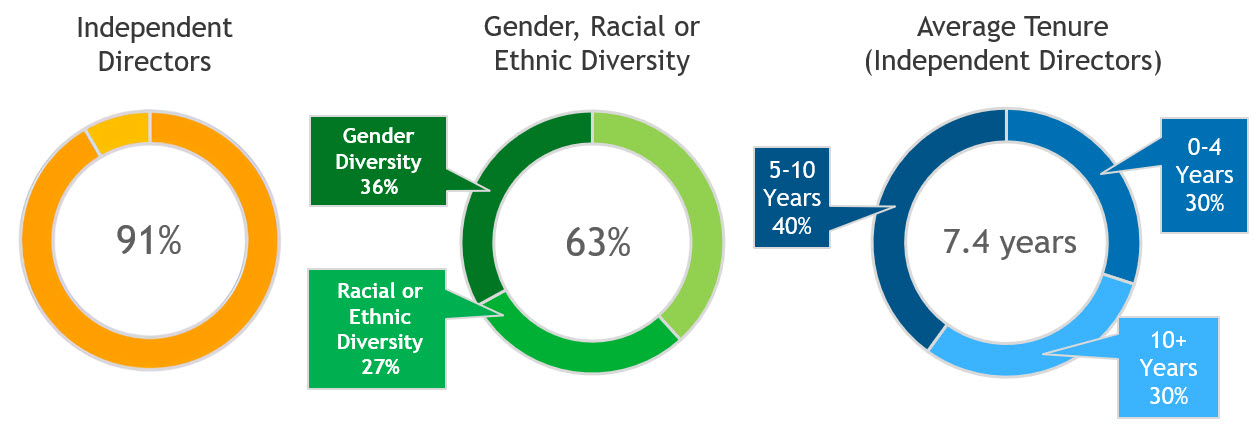 Independent Directors

91%

Gender, Racial or Ethnic Diversity

Gender Diversity 36%

63%

Racial or Ethnic Diversity 27%

Average Tenure (Independent Directors)

5-10 Years 40%

7.4 years

0-4 Years 30%

10+ Years 30%